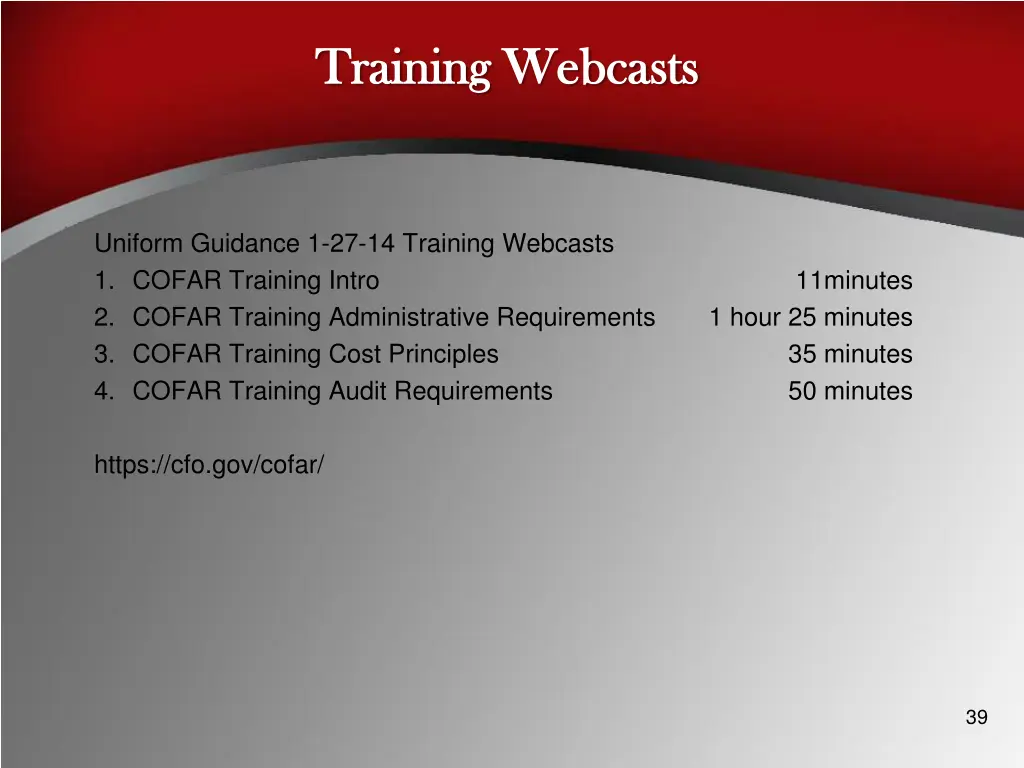 Training Webcasts

Uniform Guidance 1-27-14 Training Webcasts
1. COFAR Training Intro 11minutes
2. COFAR Training Administrative Requirements 1 hour 25 minutes
3. COFAR Training Cost Principles 35 minutes
4. COFAR Training Audit Requirements 50 minutes

https://cfo.gov/cofar/

39